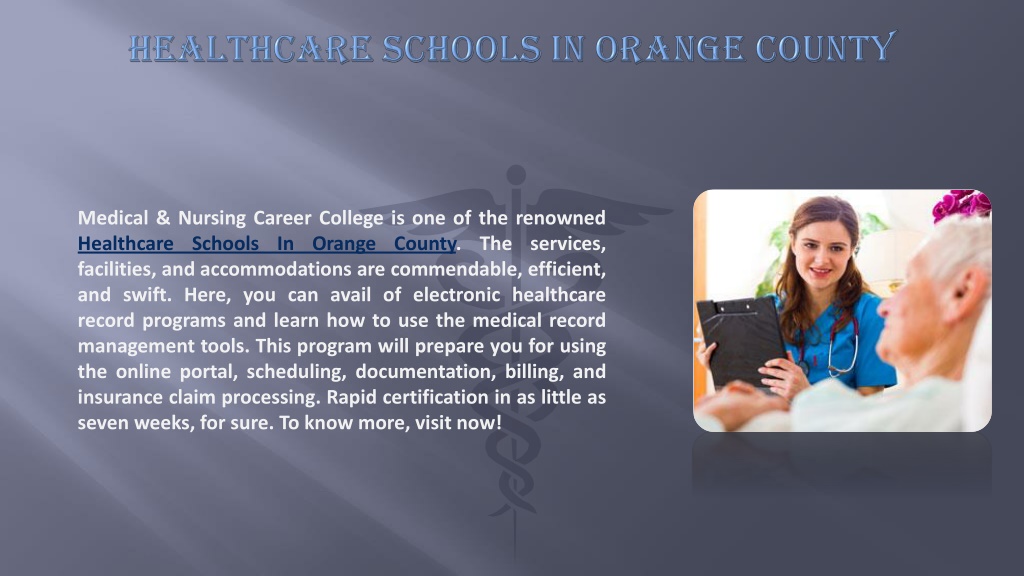 HEALTHCARE SCHOOLS IN ORANGE COUNTY

Medical & Nursing Career College is one of the renowned Healthcare Schools In Orange County. The services, facilities, and accommodations are commendable, efficient, and swift. Here, you can avail of electronic healthcare record programs and learn how to use the medical record management tools. This program will prepare you for using the online portal, scheduling, documentation, billing, and insurance claim processing. Rapid certification in as little as seven weeks, for sure. To know more, visit now!